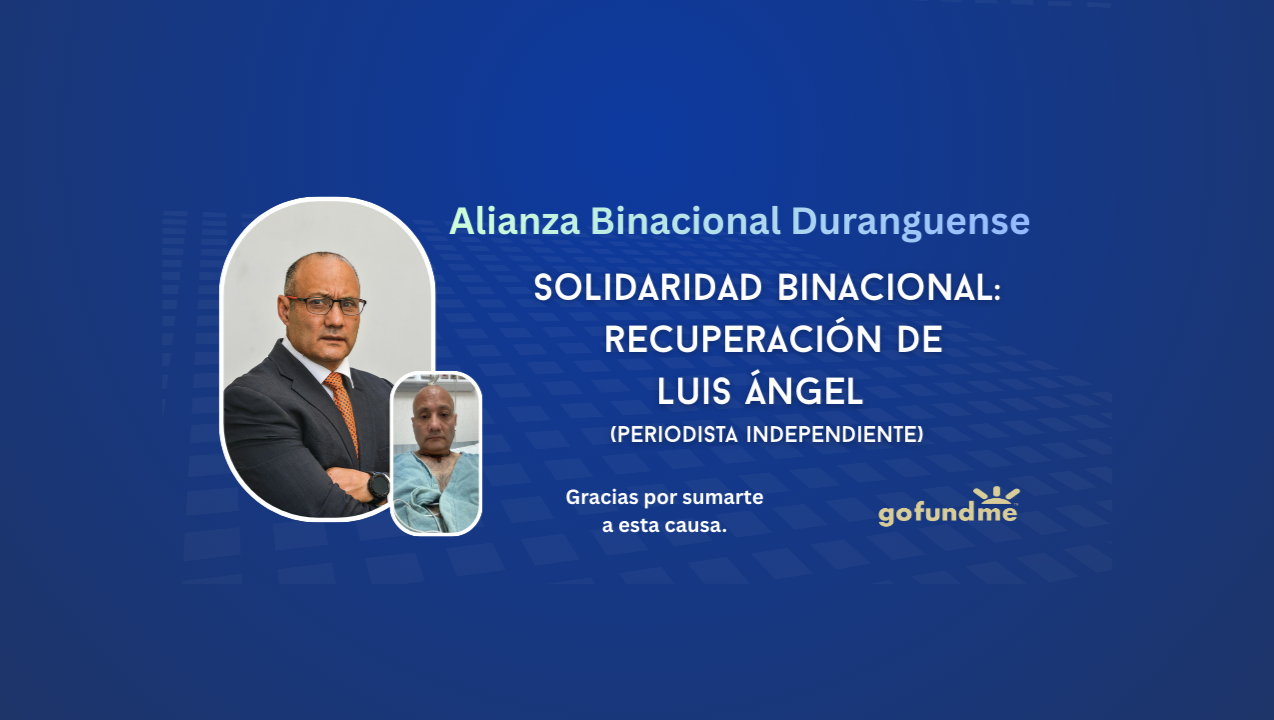 Alianza Binacional Duranguense

SOLIDARIDAD BINACIONAL: RECUPERACIÓN DE LUIS ÁNGEL

(PERIODISTA INDEPENDIENTE)

Gracias por sumarte a esta causa.

gofundme